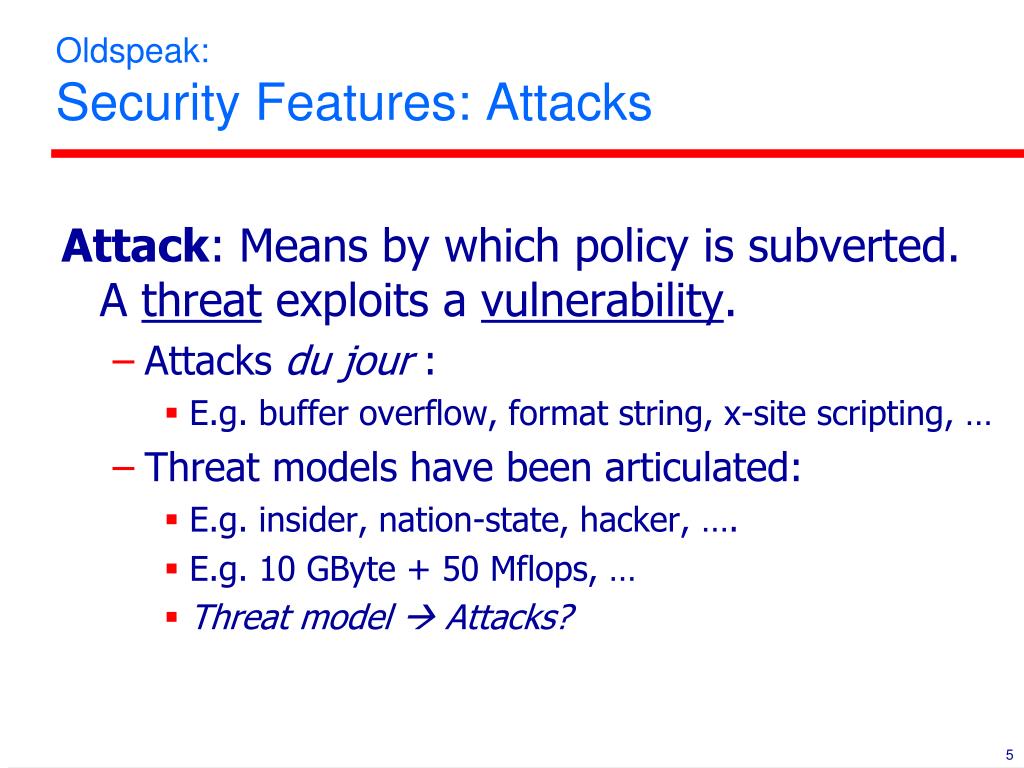 Oldspeak:
Security Features: Attacks

Attack: Means by which policy is subverted. A threat exploits a vulnerability.

– Attacks du jour :
▪ E.g. buffer overflow, format string, x-site scripting, …
– Threat models have been articulated:
▪ E.g. insider, nation-state, hacker, ….
▪ E.g. 10 GByte + 50 Mflops, …
▪ Threat model → Attacks?

5